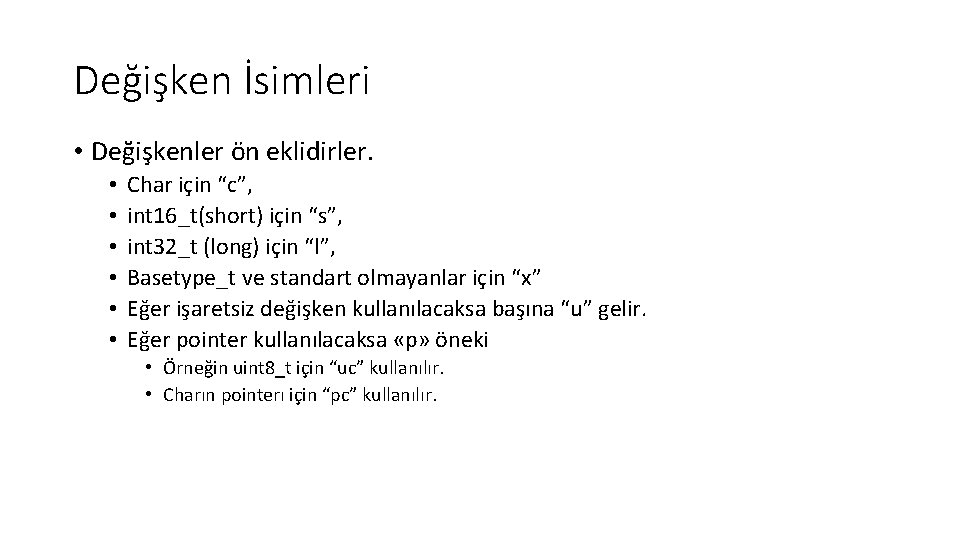 Değişken İsimleri

• Değişkenler ön eklidirler.
  • Char için “c”,
  • int16_t(short) için “s”,
  • int32_t (long) için “l”,
  • Basetype_t ve standart olmayanlar için “x”
  • Eğer işaretsiz değişken kullanılacaksa başına “u” gelir.
  • Eğer pointer kullanılacaksa «p» öneki
    • Örneğin uint8_t için “uc” kullanılır.
    • Charın pointerı için “pc” kullanılır.